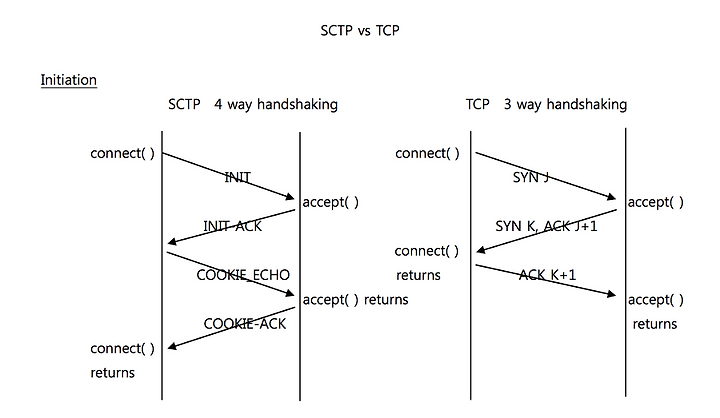 SCTP vs TCP

Initiation

SCTP 4 way handshaking

connect( )

INIT

accept( )

INIT-ACK

COOKIE_ECHO

accept( ) returns

COOKIE-ACK

connect( ) returns

TCP 3 way handshaking

connect( )

SYN J

accept( )

SYN K, ACK J+1

connect( ) returns

ACK K+1

accept( ) returns